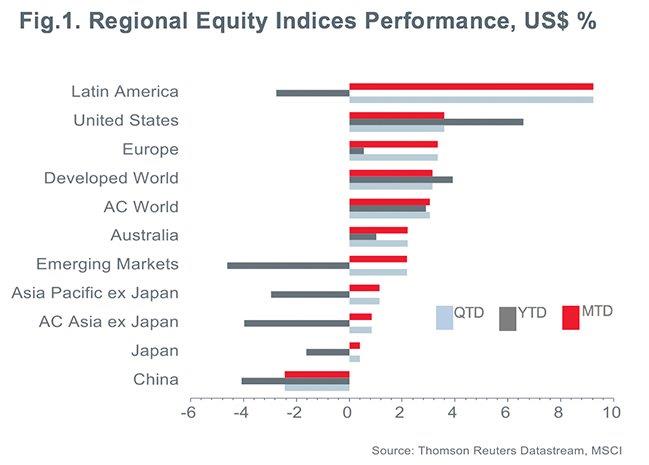 Fig.1. Regional Equity Indices Performance, US$ %

Latin America
United States
Europe
Developed World
AC World
Australia
Emerging Markets
Asia Pacific ex Japan
AC Asia ex Japan
Japan
China

QTD YTD MTD

-6 -4 -2 0 2 4 6 8 10

Source: Thomson Reuters Datastream, MSCI